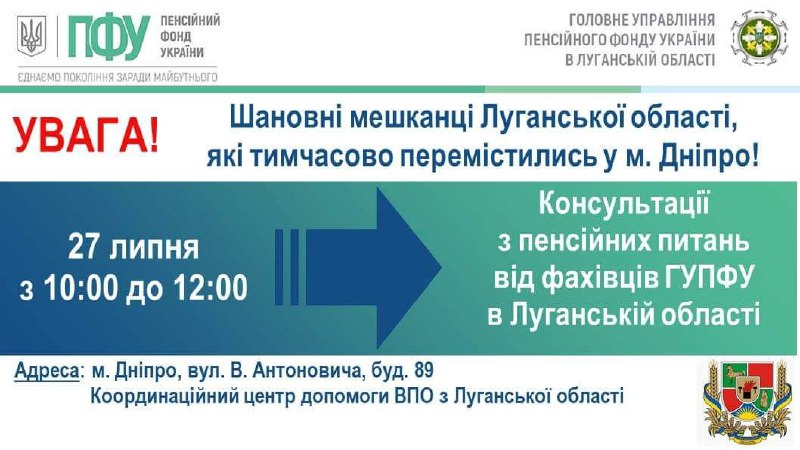 ПФУ ПЕНСІЙНИЙ ФОНД УКРАЇНИ
ЄДНАЄМО ПОКОЛІННЯ ЗАРАДИ МАЙБУТНЬОГО

ГОЛОВНЕ УПРАВЛІННЯ ПЕНСІЙНОГО ФОНДУ УКРАЇНИ В ЛУГАНСЬКІЙ ОБЛАСТІ

УВАГА!

Шановні мешканці Луганської області, які тимчасово перемістились у м. Дніпро!

27 липня
з 10:00 до 12:00

Консультації з пенсійних питань від фахівців ГУПФУ в Луганській області

Адреса: м. Дніпро, вул. В. Антоновича, буд. 89
Координаційний центр допомоги ВПО з Луганської області